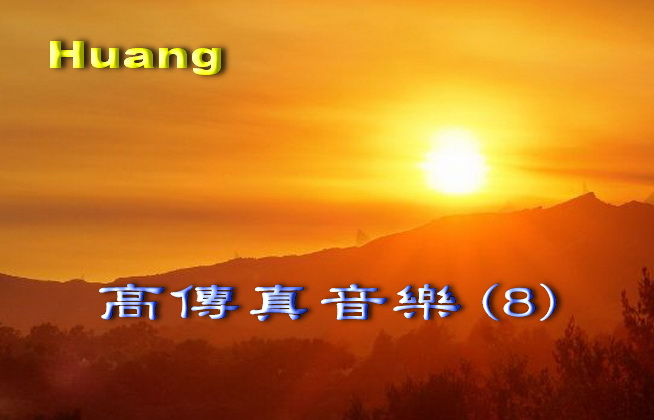 Huang

高傳真音樂 (8)